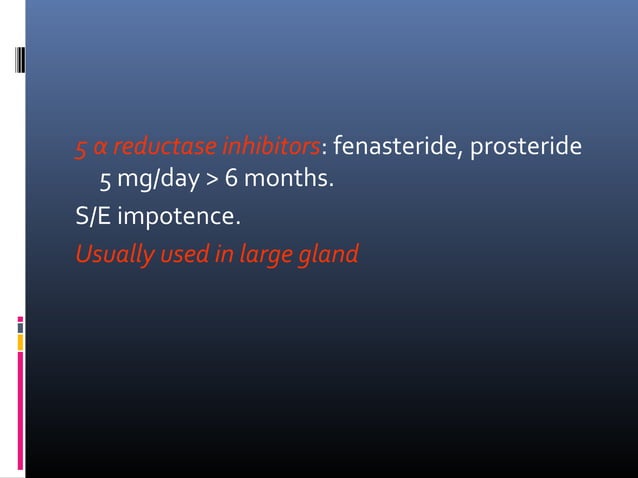 5 α reductase inhibitors: fenasteride, prosteride 5 mg/day > 6 months.

S/E impotence.

Usually used in large gland